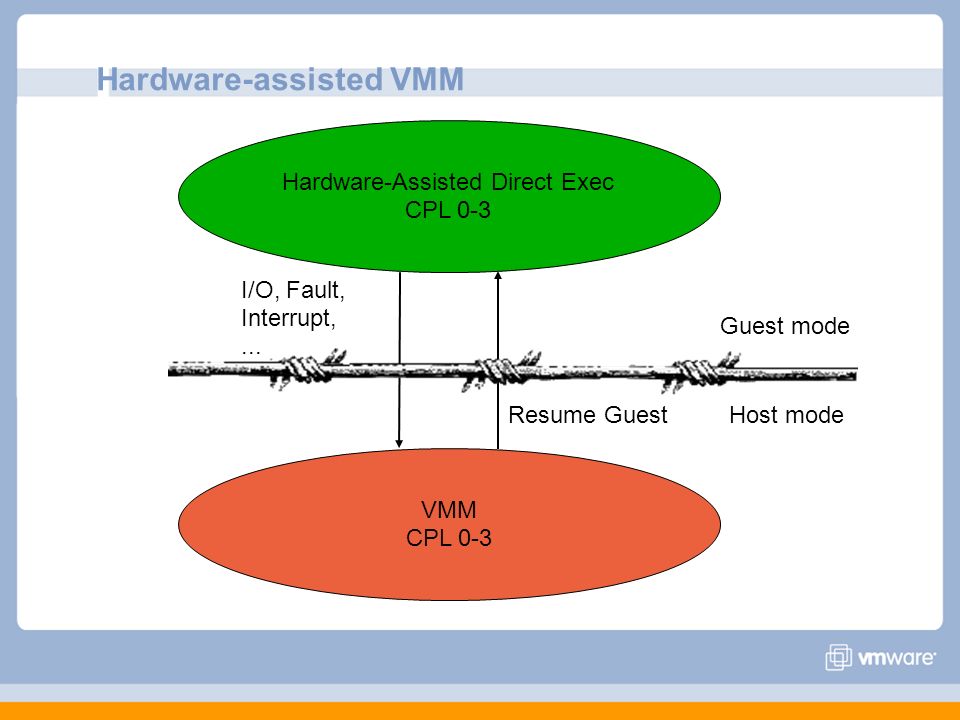 Hardware-assisted VMM

Hardware-Assisted Direct Exec
CPL 0-3

I/O, Fault,
Interrupt,
…

Guest mode

Resume Guest

Host mode

VMM
CPL 0-3

vmware